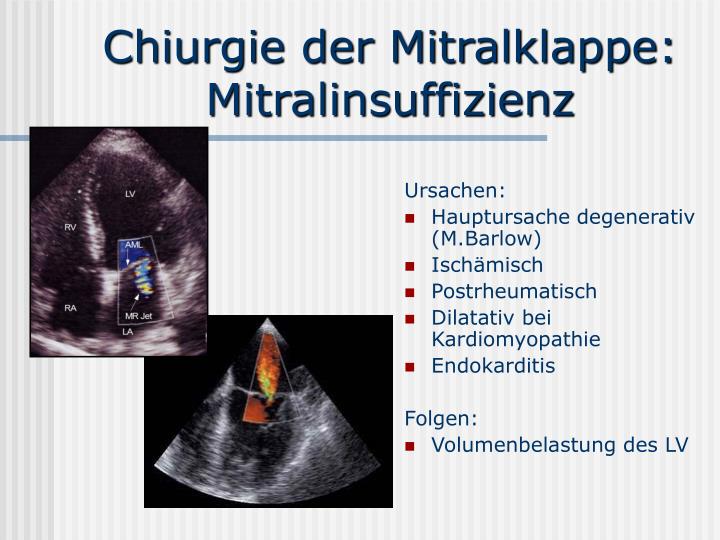 Chiurgie der Mitralklappe: Mitralinsuffizienz

LV
RV
AML
RA
MR Jet
LA

Ursachen:
- Hauptursache degenerativ (M.Barlow)
- Ischämisch
- Postrheumatisch
- Dilatativ bei Kardiomyopathie
- Endokarditis

Folgen:
- Volumenbelastung des LV